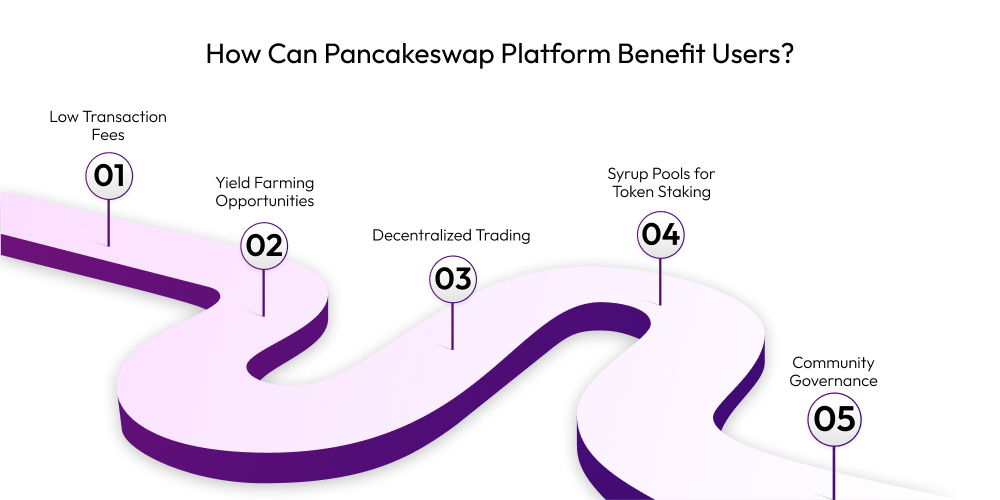 How Can Pancakeswap Platform Benefit Users?

Low Transaction Fees

01

Yield Farming Opportunities

02

Decentralized Trading

03

Syrup Pools for Token Staking

04

Community Governance

05